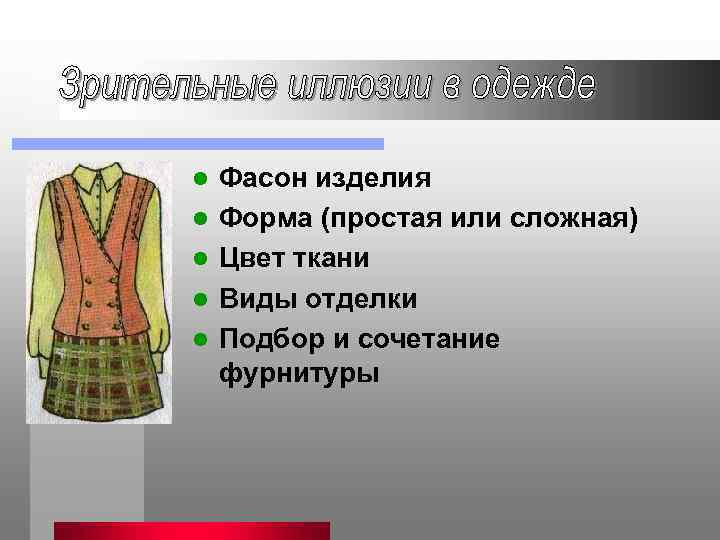 Зрительные иллюзии в одежде

- Фасон изделия
- Форма (простая или сложная)
- Цвет ткани
- Виды отделки
- Подбор и сочетание фурнитуры